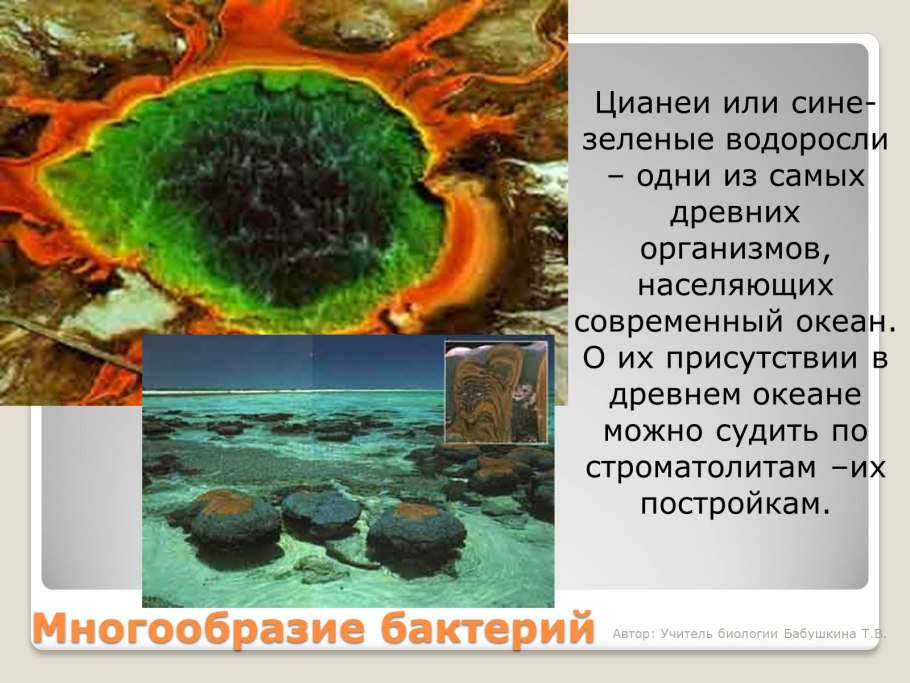 Цианеи или сине-зеленые водоросли – одни из самых древних организмов, населяющих современный океан. О их присутствии в древнем океане можно судить по строматолитам –их постройкам.

Многообразие бактерий

Автор: Учитель биологии Бабушкина Т.В.